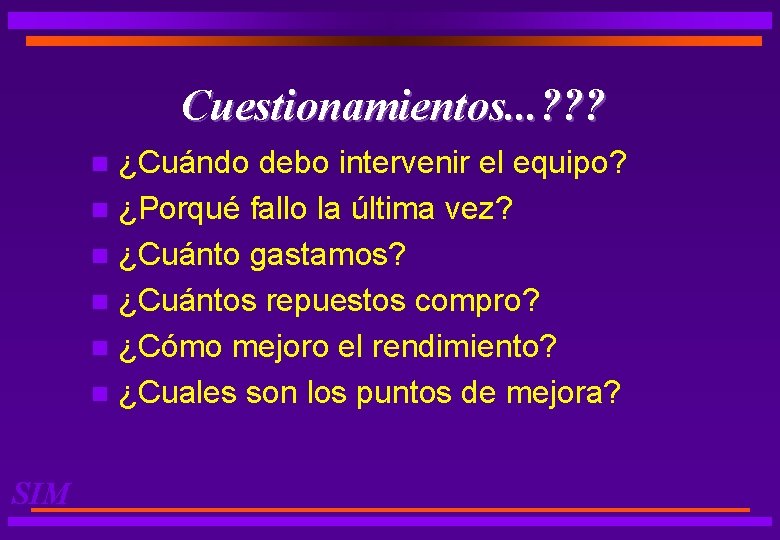 Cuestionamientos...???

- ¿Cuándo debo intervenir el equipo?
- ¿Porqué fallo la última vez?
- ¿Cuánto gastamos?
- ¿Cuántos repuestos compro?
- ¿Cómo mejoro el rendimiento?
- ¿Cuales son los puntos de mejora?

SIM